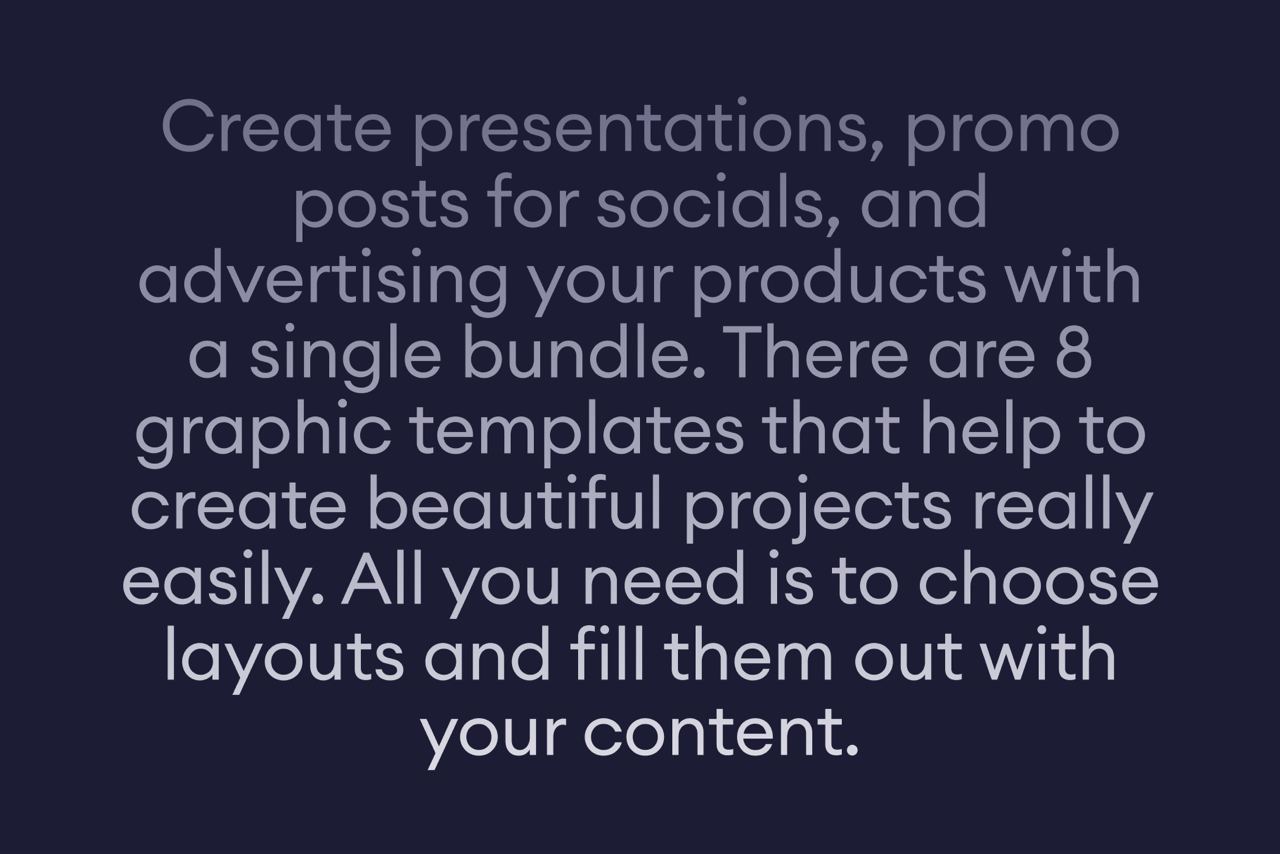 Create presentations, promo posts for socials, and advertising your products with a single bundle. There are 8 graphic templates that help to create beautiful projects really easily. All you need is to choose layouts and fill them out with your content.